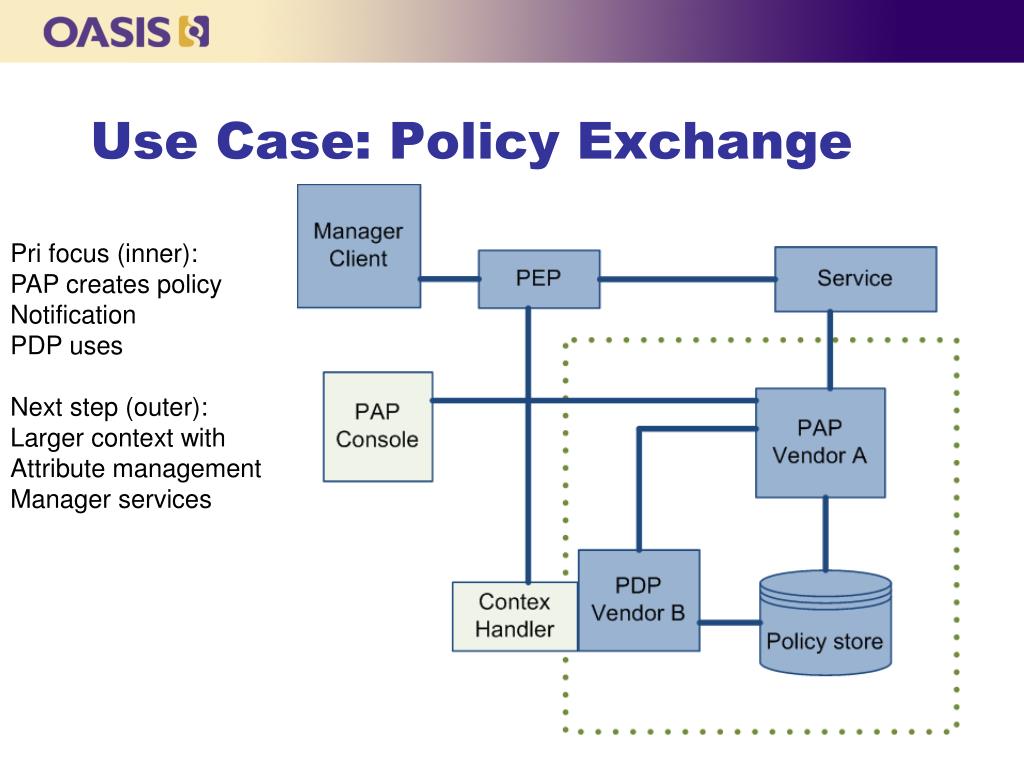 OASIS

Use Case: Policy Exchange

Pri focus (inner):
PAP creates policy
Notification
PDP uses

Next step (outer):
Larger context with
Attribute management
Manager services

Manager Client

PEP

Service

PAP Console

PAP Vendor A

Contex Handler

PDP Vendor B

Policy store